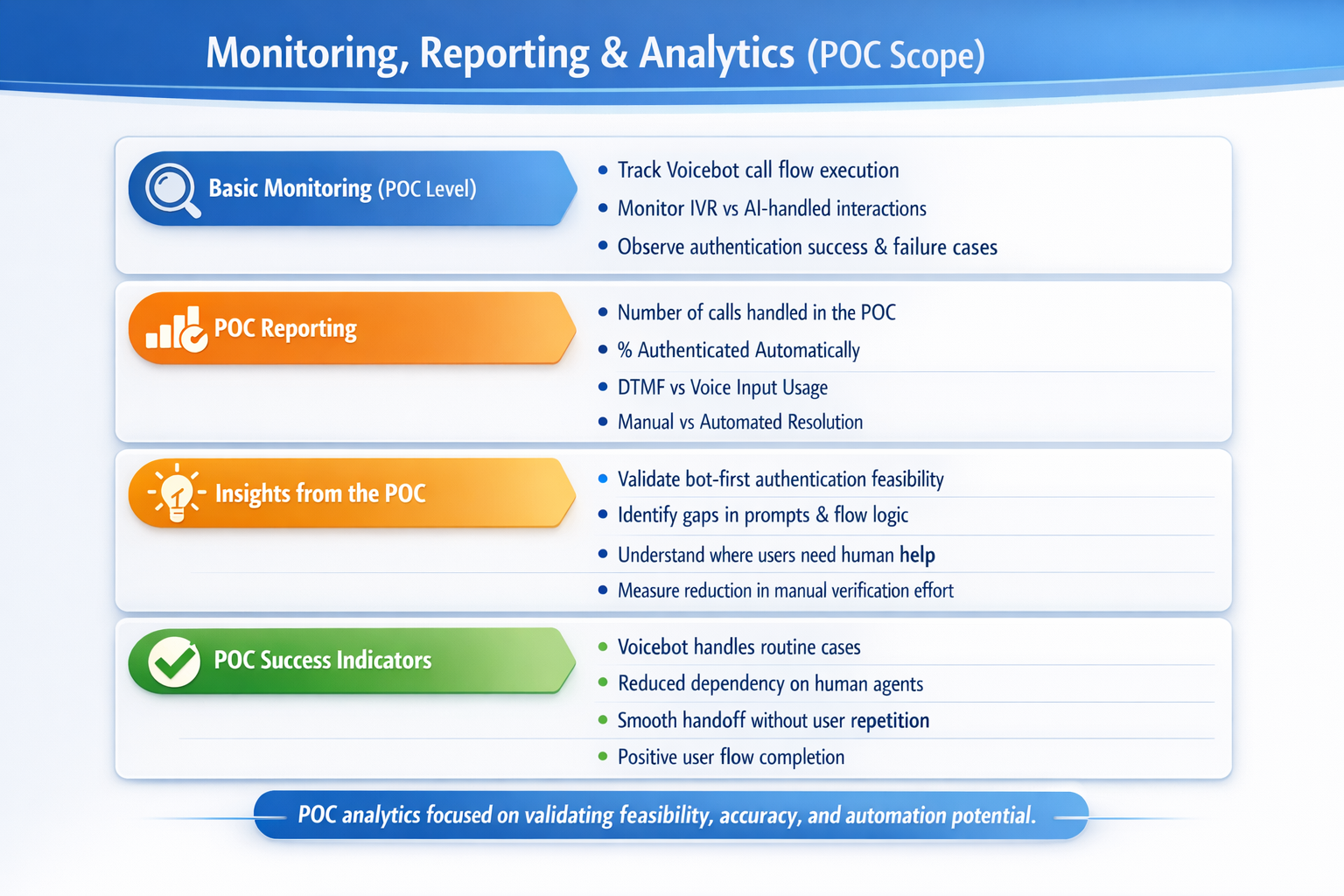 Monitoring, Reporting & Analytics (POC Scope)

Basic Monitoring (POC Level)

- Track Voicebot call flow execution
- Monitor IVR vs AI-handled interactions
- Observe authentication success & failure cases

POC Reporting

- Number of calls handled in the POC
- % Authenticated Automatically
- DTMF vs Voice Input Usage
- Manual vs Automated Resolution

Insights from the POC

- Validate bot-first authentication feasibility
- Identify gaps in prompts & flow logic
- Understand where users need human help
- Measure reduction in manual verification effort

POC Success Indicators

- Voicebot handles routine cases
- Reduced dependency on human agents
- Smooth handoff without user repetition
- Positive user flow completion

POC analytics focused on validating feasibility, accuracy, and automation potential.